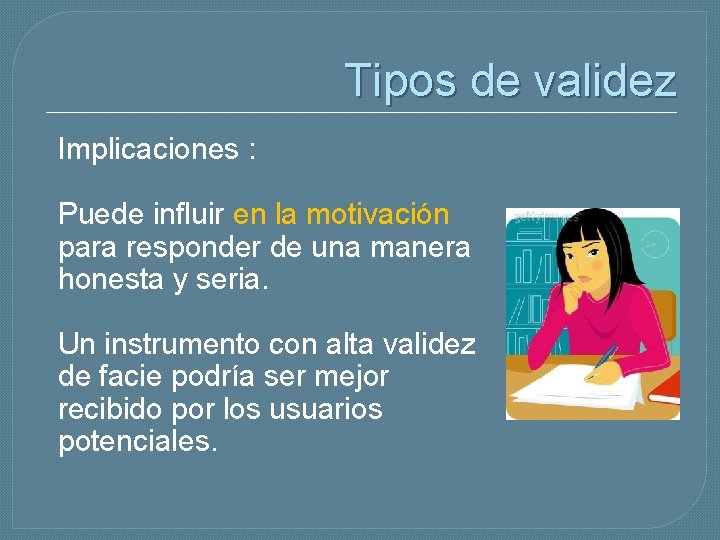 Tipos de validez

Implicaciones :

Puede influir en la motivación para responder de una manera honesta y seria.

Un instrumento con alta validez de facie podría ser mejor recibido por los usuarios potenciales.

gettyimages